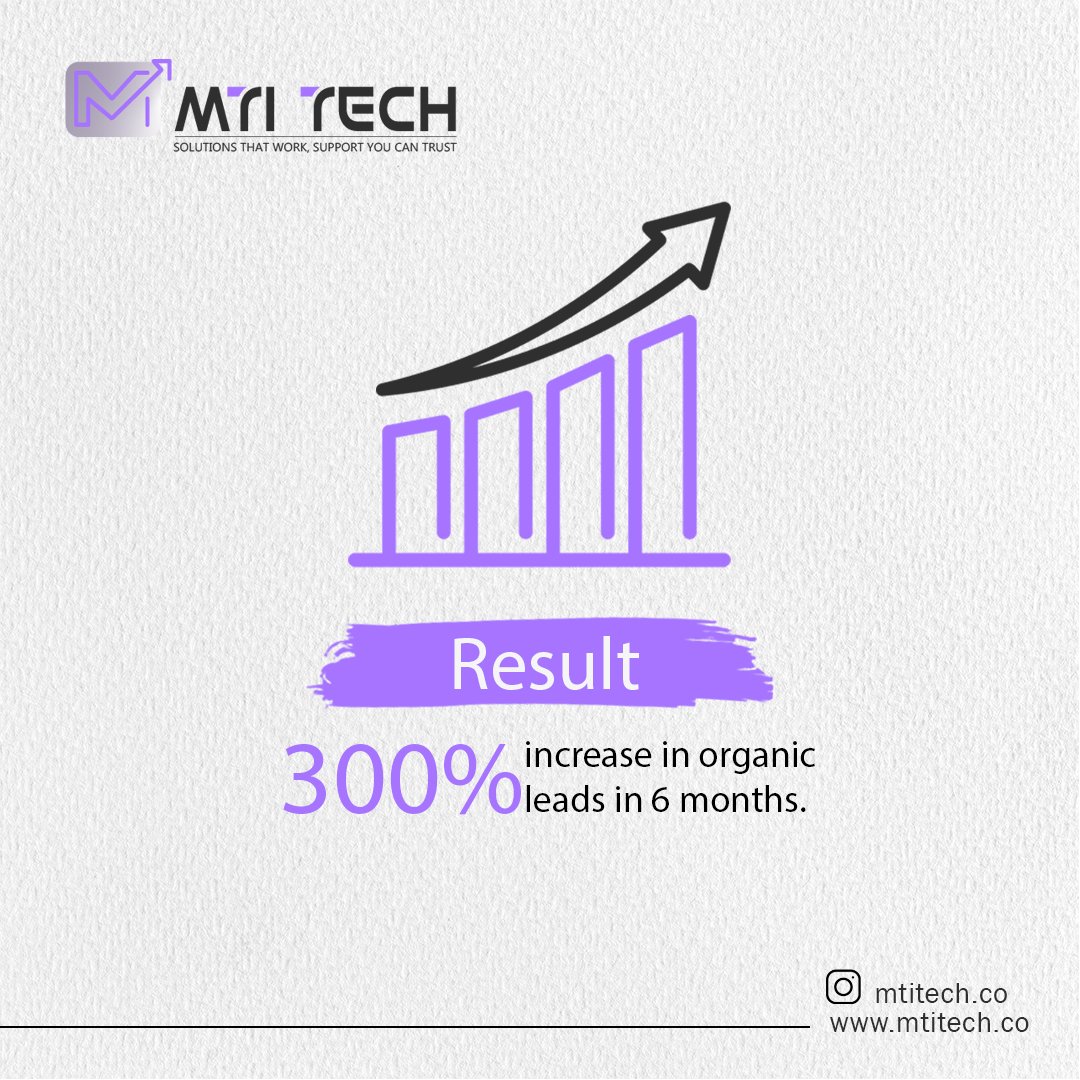 MTI TECH
SOLUTIONS THAT WORK, SUPPORT YOU CAN TRUST

Result

300% increase in organic leads in 6 months.

mtitech.co
www.mtitech.co